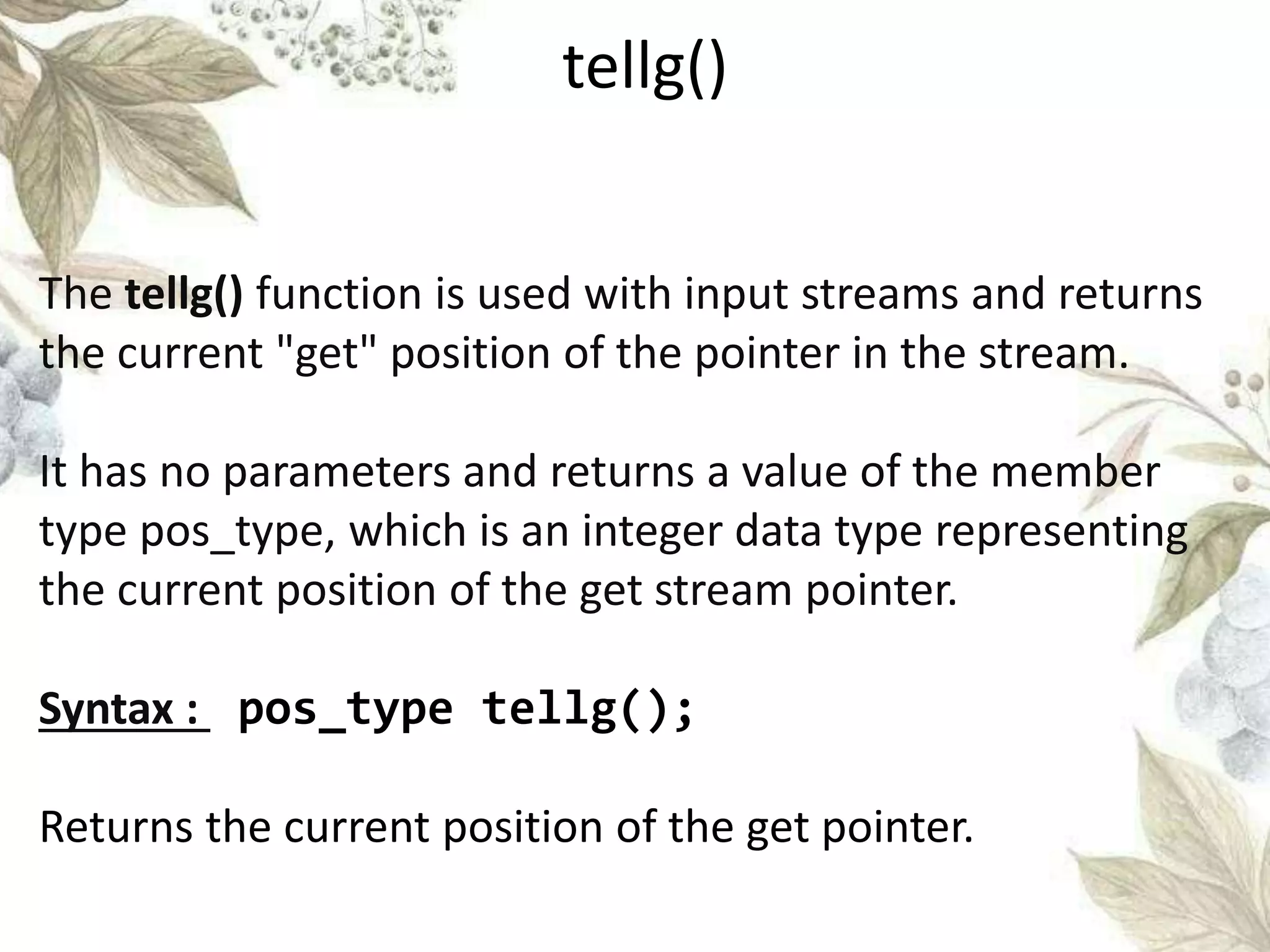 tellg()

The tellg() function is used with input streams and returns the current "get" position of the pointer in the stream.

It has no parameters and returns a value of the member type pos_type, which is an integer data type representing the current position of the get stream pointer.

Syntax : pos_type tellg();

Returns the current position of the get pointer.